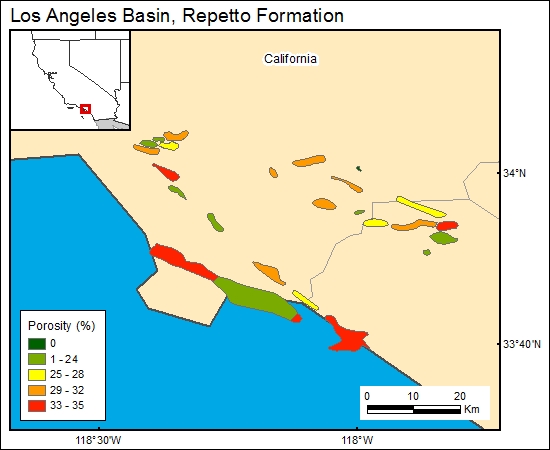 Los Angeles Basin, Repetto Formation

California

34°N

33°40'N

Porosity (%)
0
1 - 24
25 - 28
29 - 32
33 - 35

0 10 20
Km

118°30'W

118°W